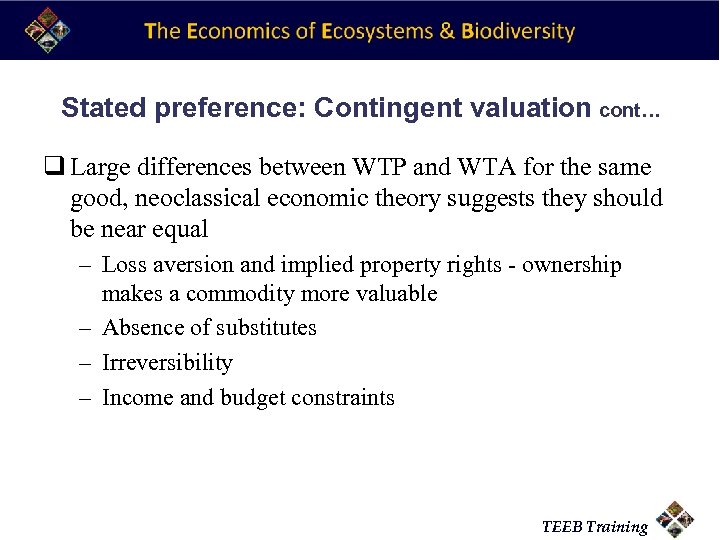 The Economics of Ecosystems & Biodiversity

Stated preference: Contingent valuation cont…

❑ Large differences between WTP and WTA for the same good, neoclassical economic theory suggests they should be near equal

– Loss aversion and implied property rights - ownership makes a commodity more valuable
– Absence of substitutes
– Irreversibility
– Income and budget constraints

TEEB Training